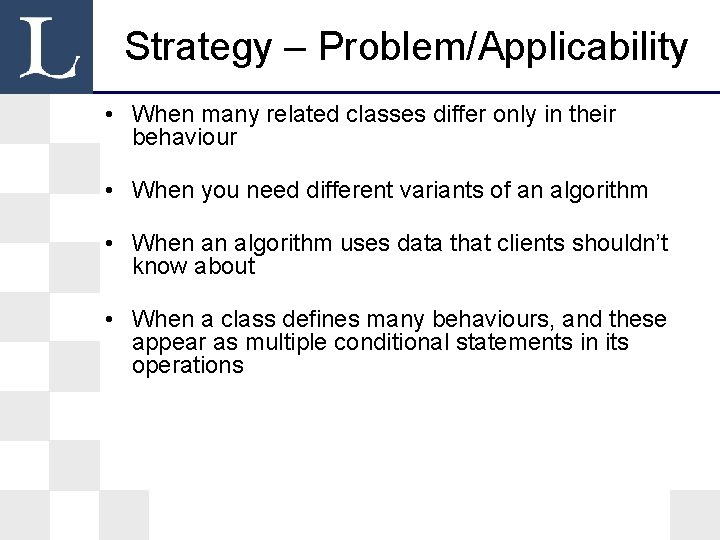 L

Strategy – Problem/Applicability

• When many related classes differ only in their behaviour

• When you need different variants of an algorithm

• When an algorithm uses data that clients shouldn't know about

• When a class defines many behaviours, and these appear as multiple conditional statements in its operations